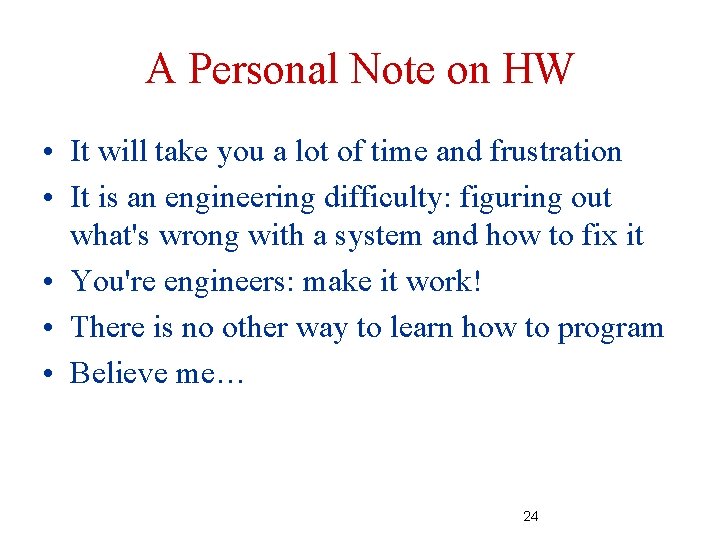 A Personal Note on HW

• It will take you a lot of time and frustration
• It is an engineering difficulty: figuring out what's wrong with a system and how to fix it
• You're engineers: make it work!
• There is no other way to learn how to program
• Believe me…

24